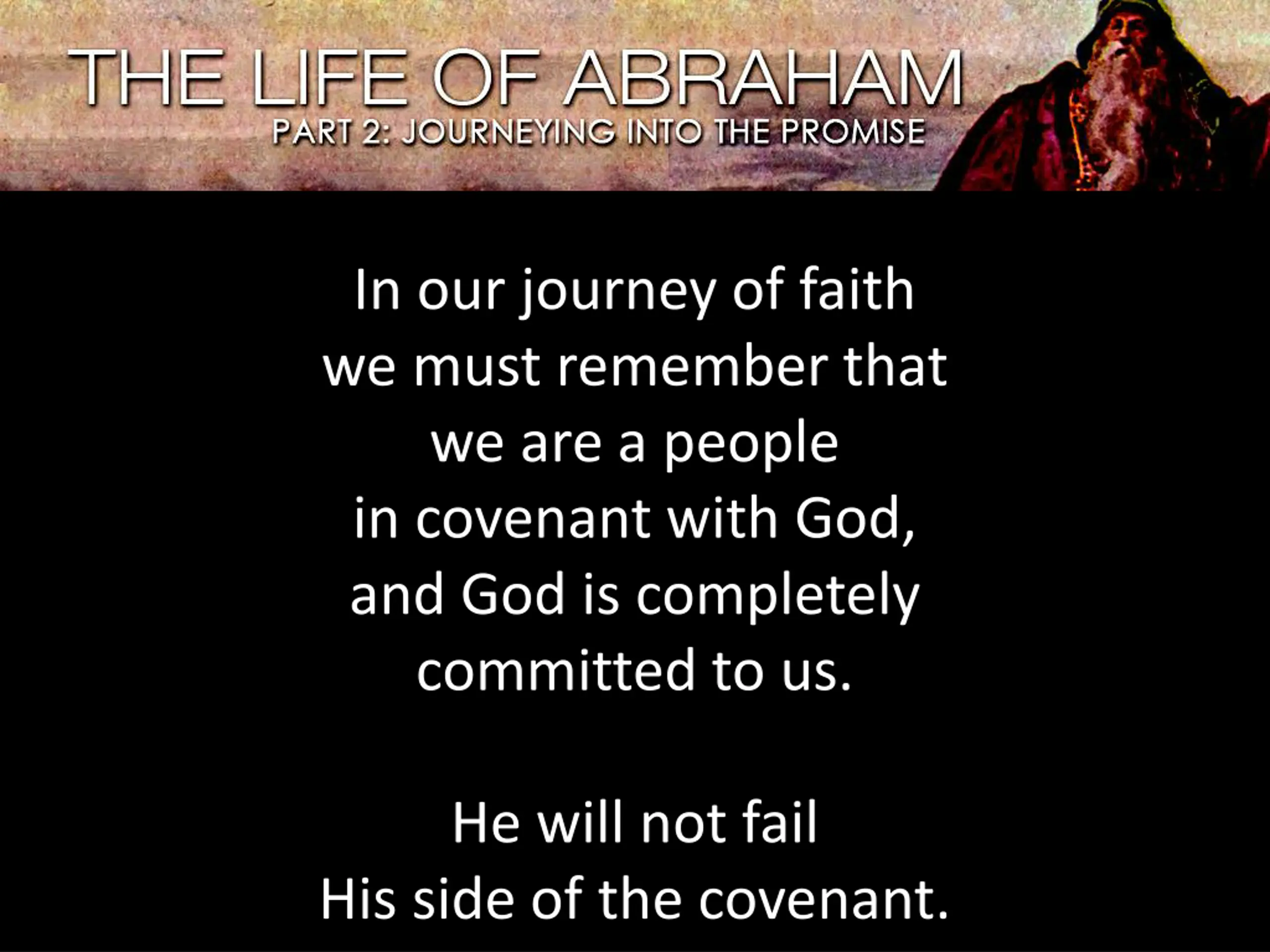 THE LIFE OF ABRAHAM
PART 2: JOURNEYING INTO THE PROMISE

In our journey of faith we must remember that we are a people in covenant with God, and God is completely committed to us.

He will not fail His side of the covenant.